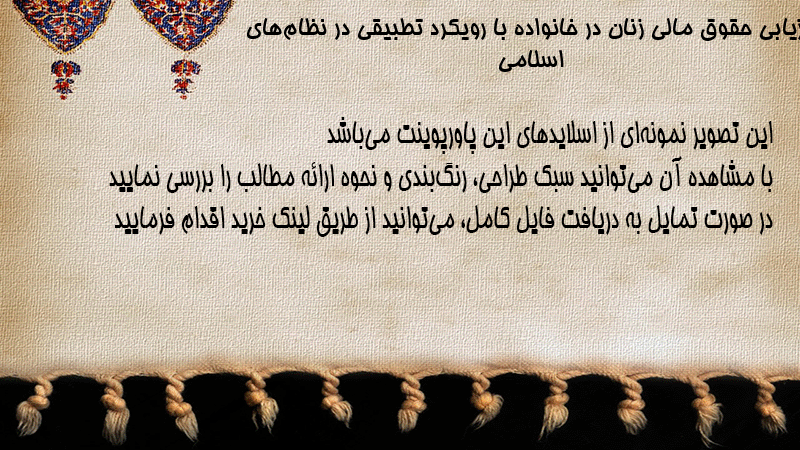 زیابی حقوق مالی زنان در خانواده با رویکرد تطبیقی در نظام‌های اسلامی

این تصویر نمونه‌ای از اسلایدهای این پاورپوینت می‌باشد
با مشاهده آن می‌توانید سبک طراحی، رنگ‌بندی و نحوه ارائه مطالب را بررسی نمایید
در صورت تمایل به دریافت فایل کامل، می‌توانید از طریق لینک خرید اقدام فرمایید